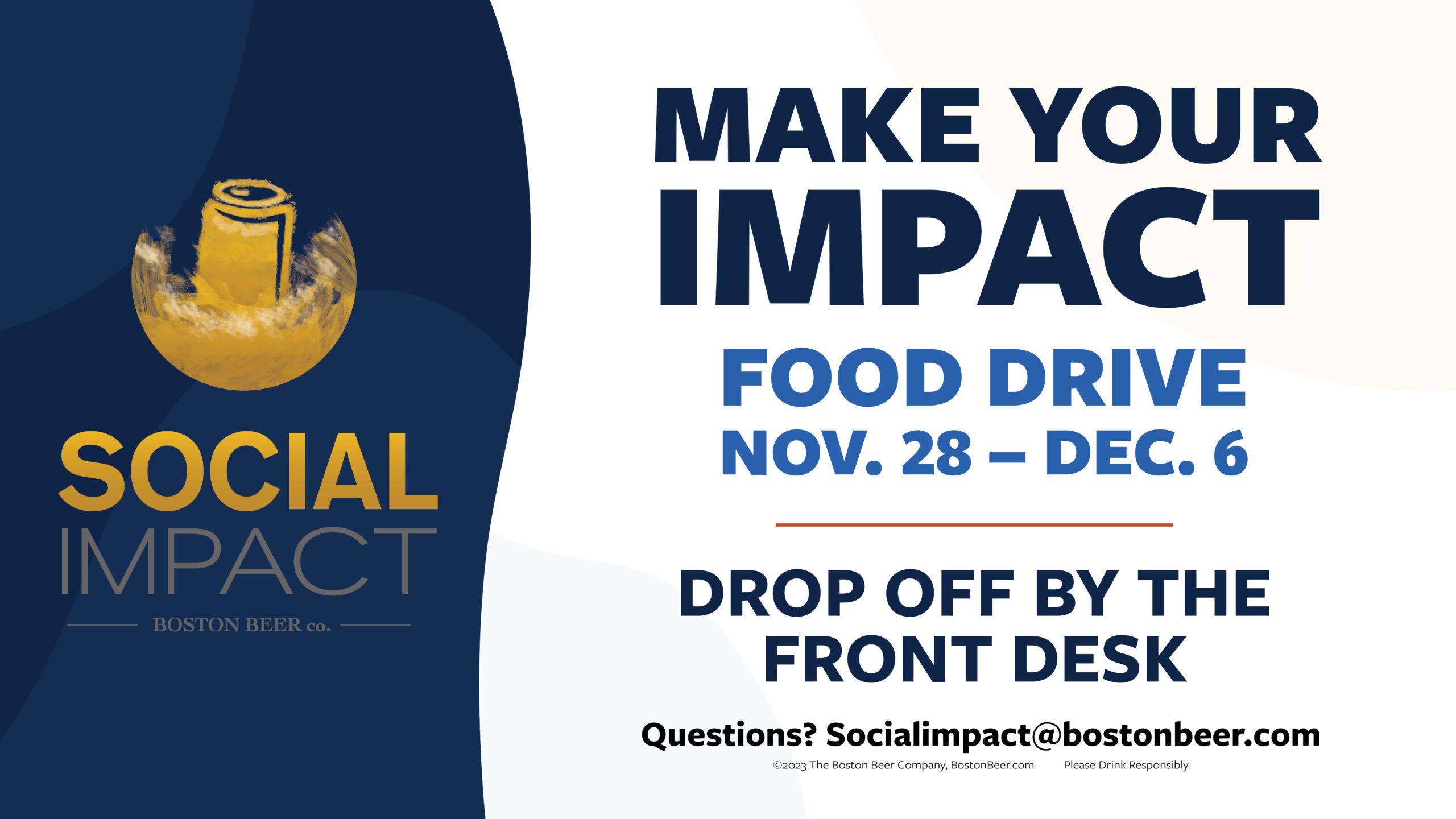 SOCIAL
IMPACT
BOSTON BEER co.

MAKE YOUR
IMPACT

FOOD DRIVE
NOV. 28 – DEC. 6

DROP OFF BY THE
FRONT DESK

Questions? Socialimpact@bostonbeer.com

©2023 The Boston Beer Company, BostonBeer.com Please Drink Responsibly